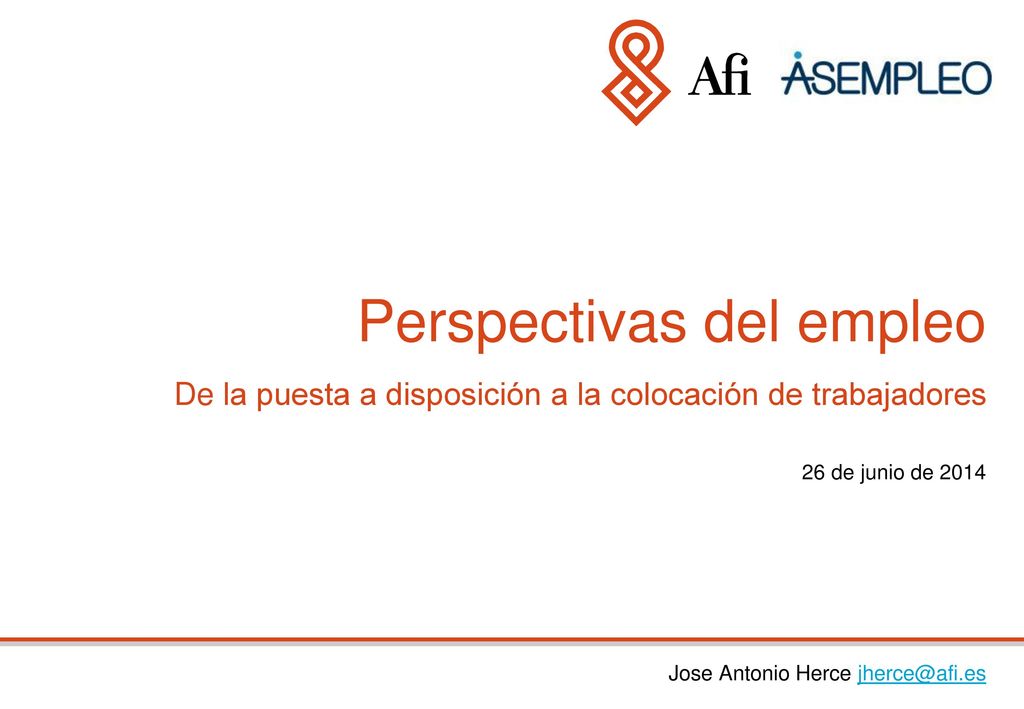 Afi ASEMPLEO

Perspectivas del empleo

De la puesta a disposición a la colocación de trabajadores

26 de junio de 2014

Jose Antonio Herce jherce@afi.es